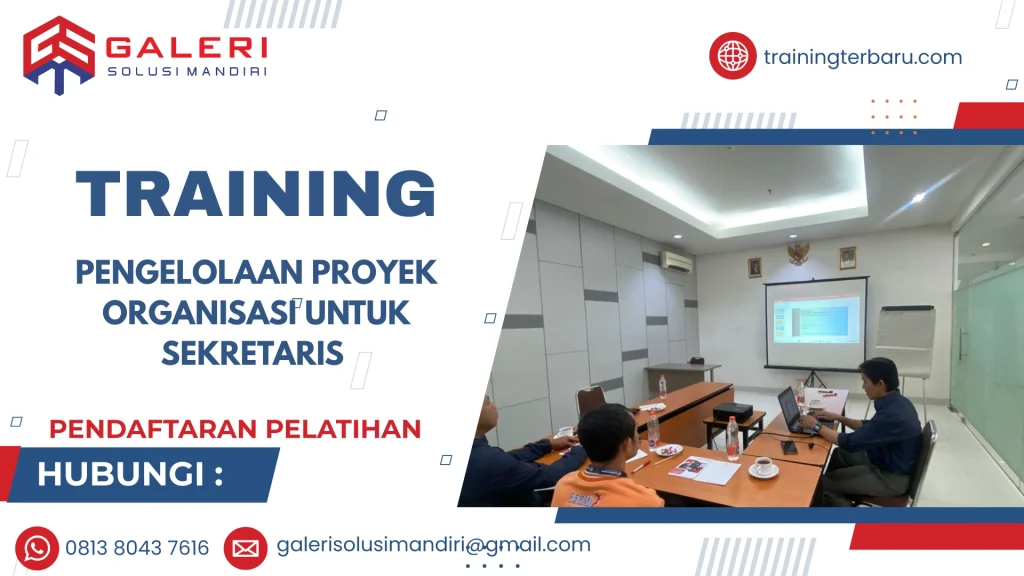 GALERI
SOLUSI MANDIRI

trainingterbaru.com

TRAINING

PENGELOLAAN PROYEK ORGANISASI UNTUK SEKRETARIS

PENDAFTARAN PELATIHAN

HUBUNGI :

0813 8043 7616

galerisolusimandiri@gmail.com